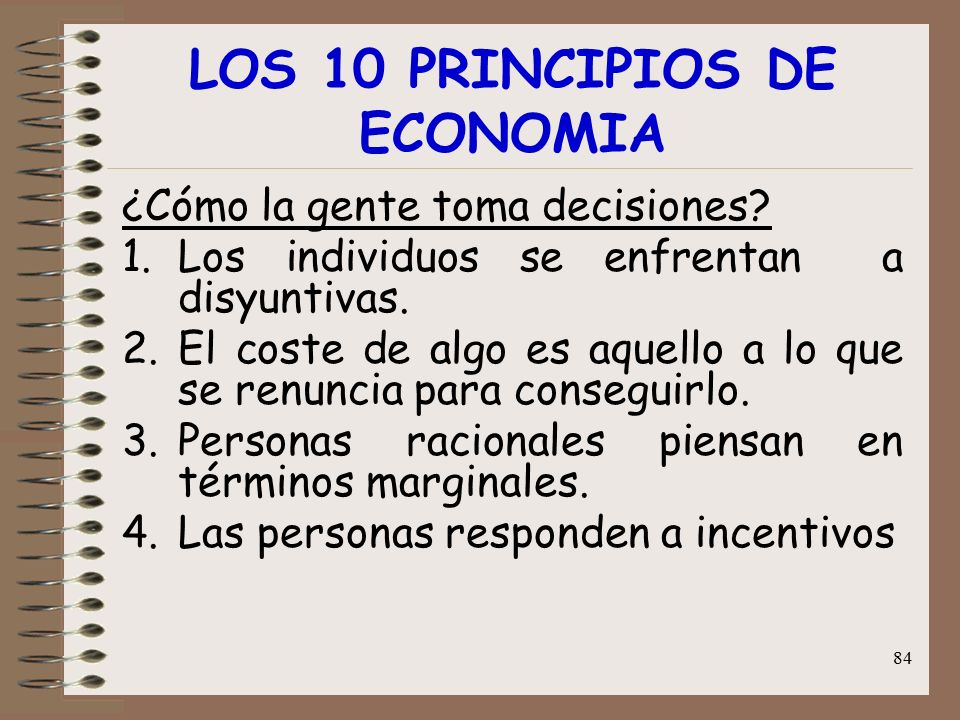 LOS 10 PRINCIPIOS DE ECONOMIA

¿Cómo la gente toma decisiones?

1. Los individuos se enfrentan a disyuntivas.
2. El coste de algo es aquello a lo que se renuncia para conseguirlo.
3. Personas racionales piensan en términos marginales.
4. Las personas responden a incentivos

84